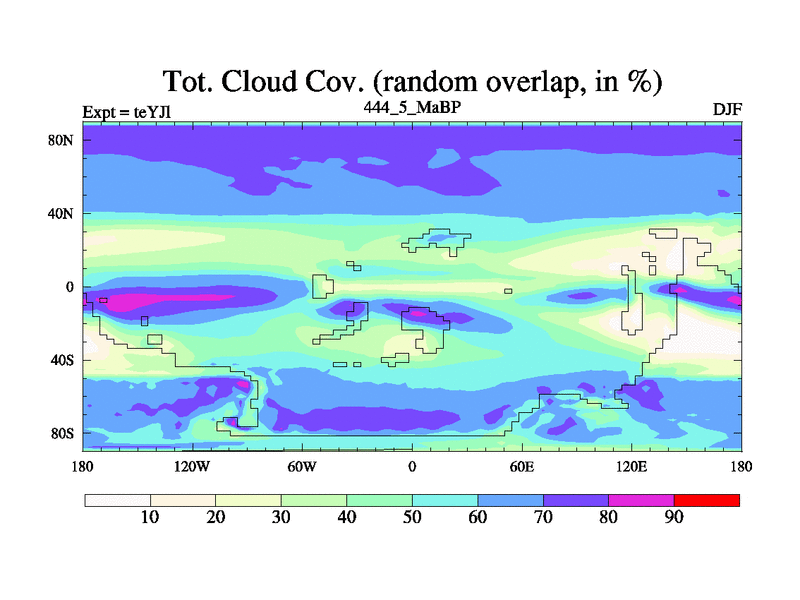 Tot. Cloud Cov. (random overlap, in %)

Expt = teYJl

444_5_MaBP

DJF

80N

40N

0

40S

80S

180

120W

60W

0

60E

120E

180

10

20

30

40

50

60

70

80

90